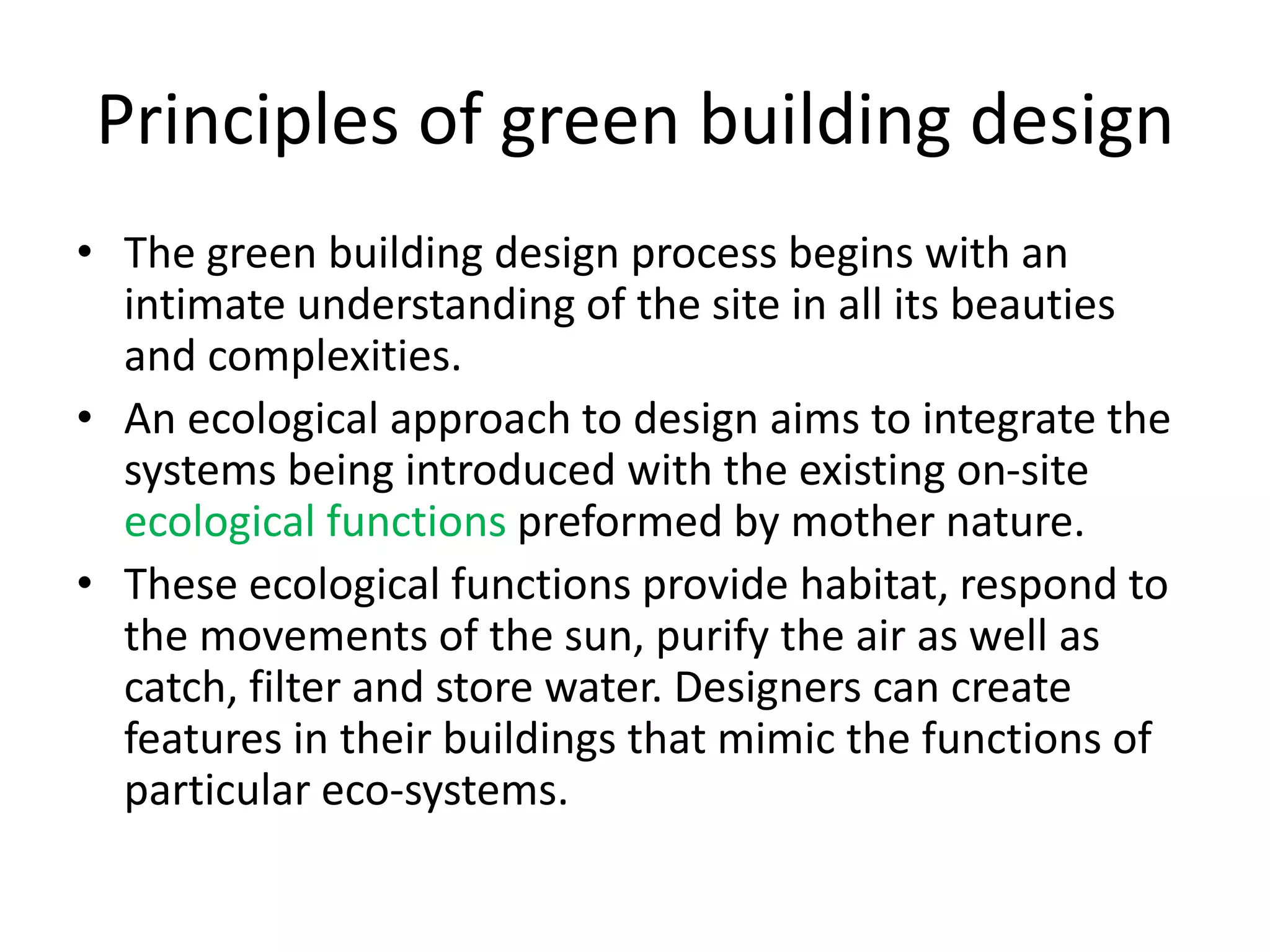 Principles of green building design

• The green building design process begins with an intimate understanding of the site in all its beauties and complexities.
• An ecological approach to design aims to integrate the systems being introduced with the existing on-site ecological functions preformed by mother nature.
• These ecological functions provide habitat, respond to the movements of the sun, purify the air as well as catch, filter and store water. Designers can create features in their buildings that mimic the functions of particular eco-systems.